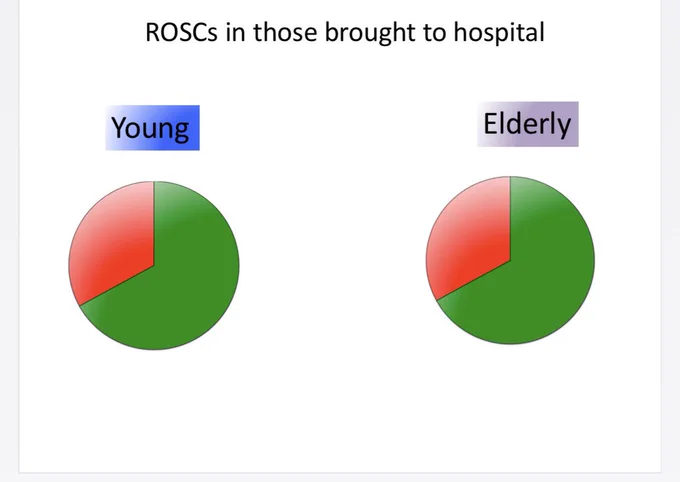 ROSCs in those brought to hospital

Young

Elderly